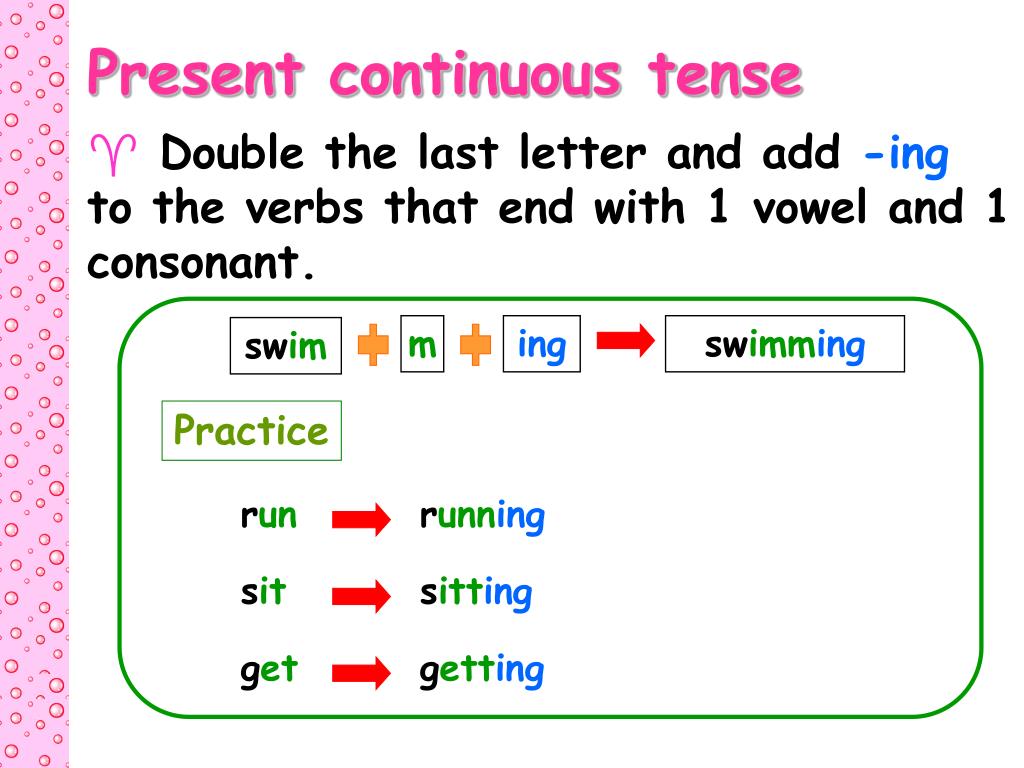 Present continuous tense

♈ Double the last letter and add -ing to the verbs that end with 1 vowel and 1 consonant.

swim + m + ing → swimming

Practice

run → running

sit → sitting

get → getting